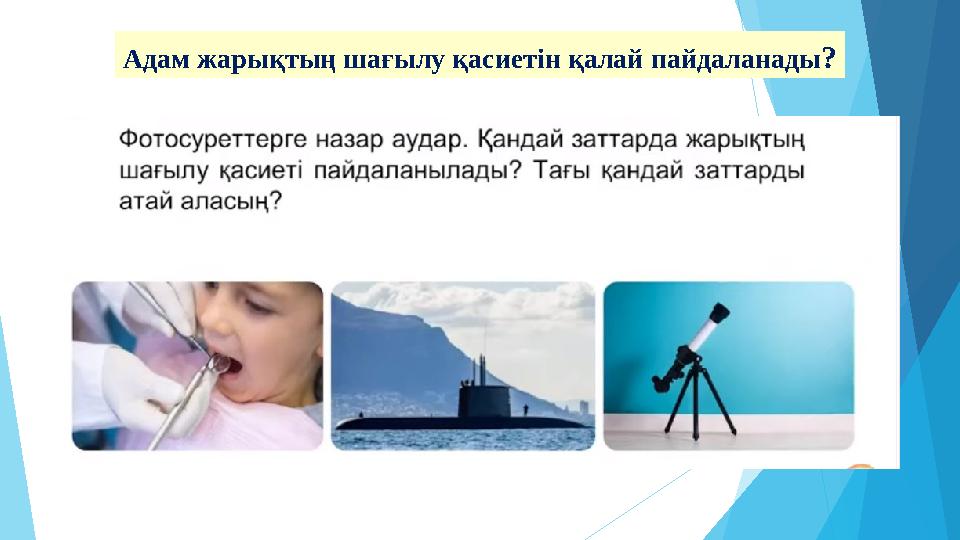 Адам жарықтың шағылу қасиетін қалай пайдаланады?

Фотосуреттерге назар аудар. Қандай заттарда жарықтың шағылу қасиеті пайдаланылады? Тағы қандай заттарды атай аласың?